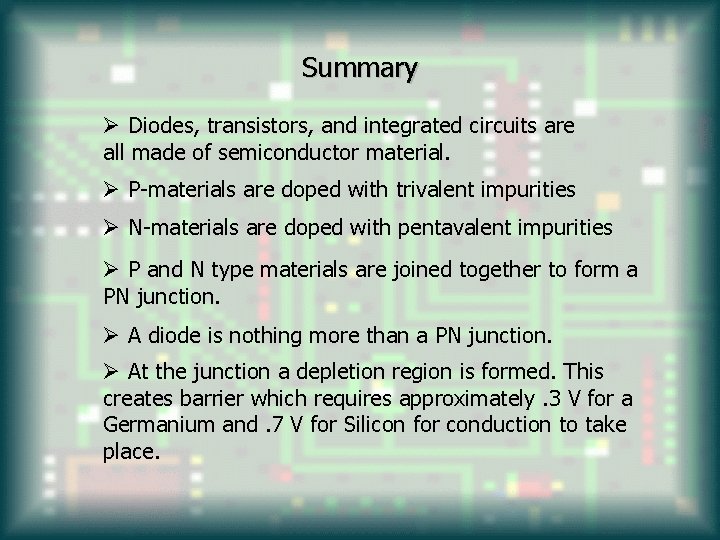 Summary

➢ Diodes, transistors, and integrated circuits are all made of semiconductor material.

➢ P-materials are doped with trivalent impurities

➢ N-materials are doped with pentavalent impurities

➢ P and N type materials are joined together to form a PN junction.

➢ A diode is nothing more than a PN junction.

➢ At the junction a depletion region is formed. This creates barrier which requires approximately .3 V for a Germanium and .7 V for Silicon for conduction to take place.